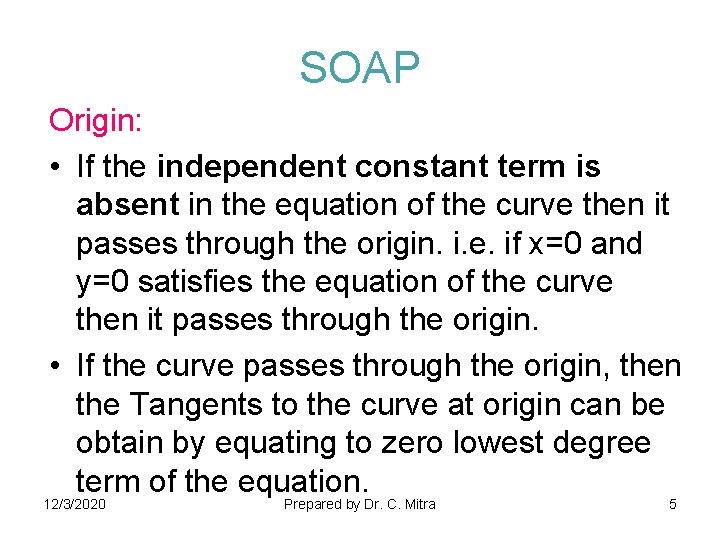 SOAP

Origin:

• If the independent constant term is absent in the equation of the curve then it passes through the origin. i.e. if x=0 and y=0 satisfies the equation of the curve then it passes through the origin.

• If the curve passes through the origin, then the Tangents to the curve at origin can be obtain by equating to zero lowest degree term of the equation.

12/3/2020 Prepared by Dr. C. Mitra 5